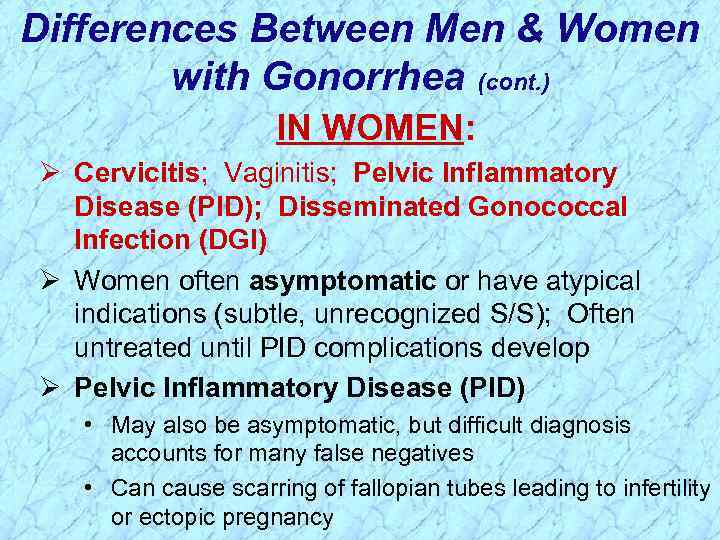 Differences Between Men & Women with Gonorrhea (cont.)

IN WOMEN:

➢ Cervicitis; Vaginitis; Pelvic Inflammatory Disease (PID); Disseminated Gonococcal Infection (DGI)

➢ Women often asymptomatic or have atypical indications (subtle, unrecognized S/S); Often untreated until PID complications develop

➢ Pelvic Inflammatory Disease (PID)

• May also be asymptomatic, but difficult diagnosis accounts for many false negatives

• Can cause scarring of fallopian tubes leading to infertility or ectopic pregnancy